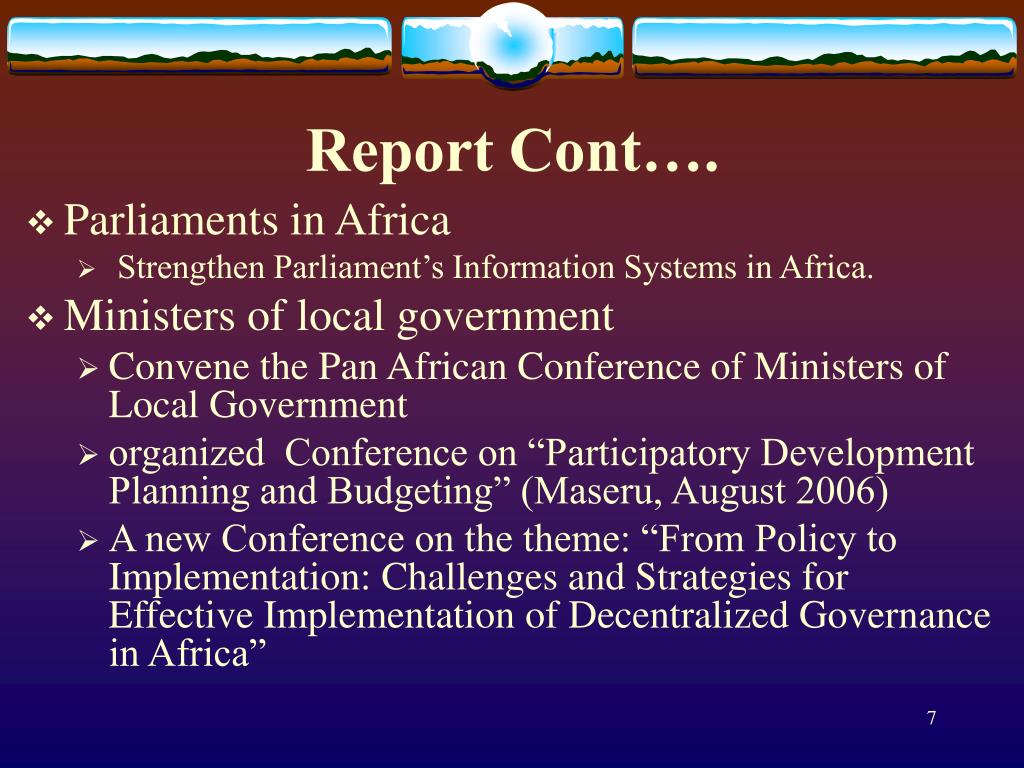 Report Cont….

❖ Parliaments in Africa

➢ Strengthen Parliament’s Information Systems in Africa.

❖ Ministers of local government

➢ Convene the Pan African Conference of Ministers of Local Government

➢ organized  Conference on “Participatory Development Planning and Budgeting” (Maseru, August 2006)

➢ A new Conference on the theme: “From Policy to Implementation: Challenges and Strategies for Effective Implementation of Decentralized Governance in Africa”

7